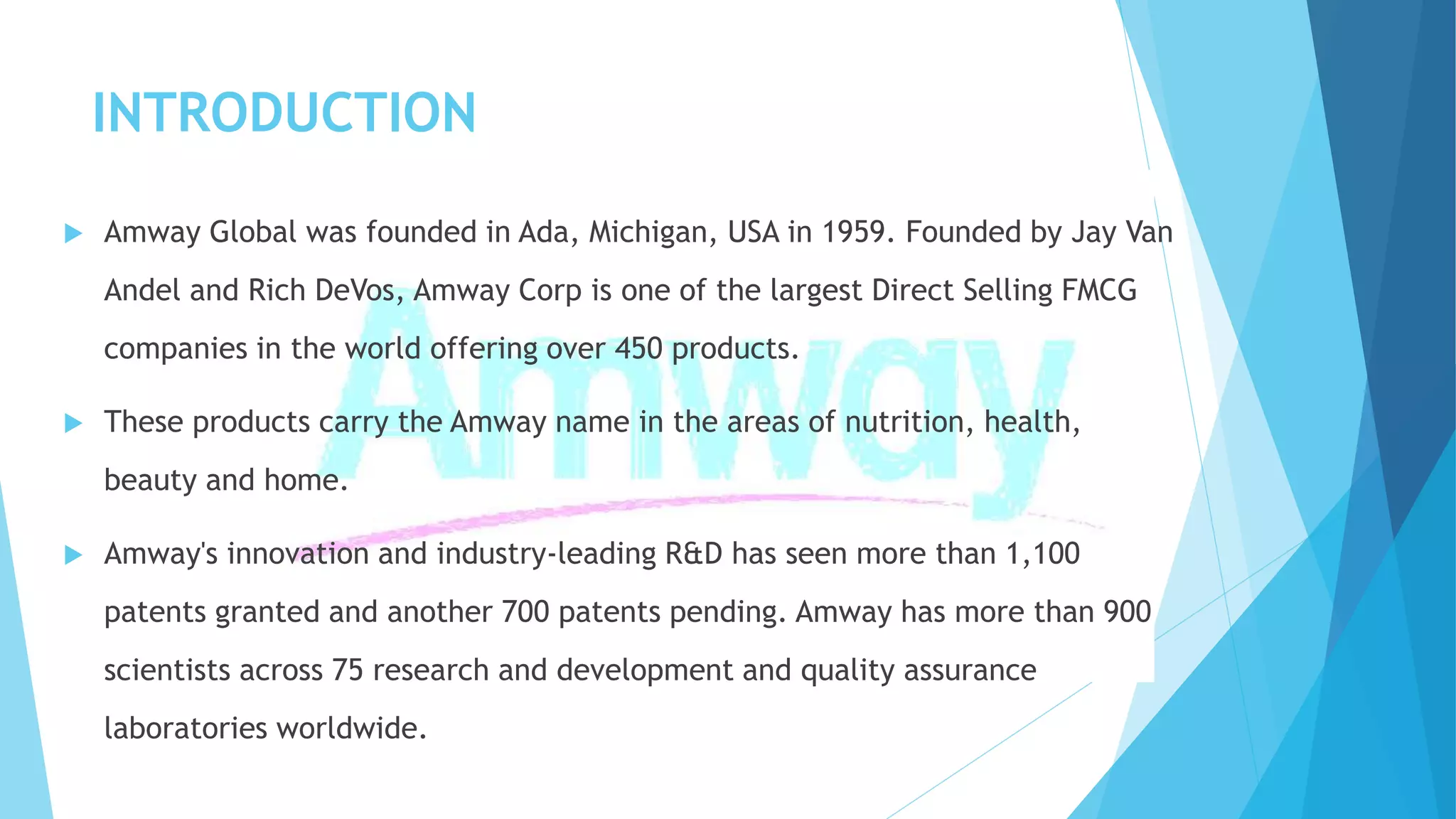 INTRODUCTION

Amway Global was founded in Ada, Michigan, USA in 1959. Founded by Jay Van Andel and Rich DeVos, Amway Corp is one of the largest Direct Selling FMCG companies in the world offering over 450 products.

These products carry the Amway name in the areas of nutrition, health, beauty and home.

Amway's innovation and industry-leading R&D has seen more than 1,100 patents granted and another 700 patents pending. Amway has more than 900 scientists across 75 research and development and quality assurance laboratories worldwide.

Amway